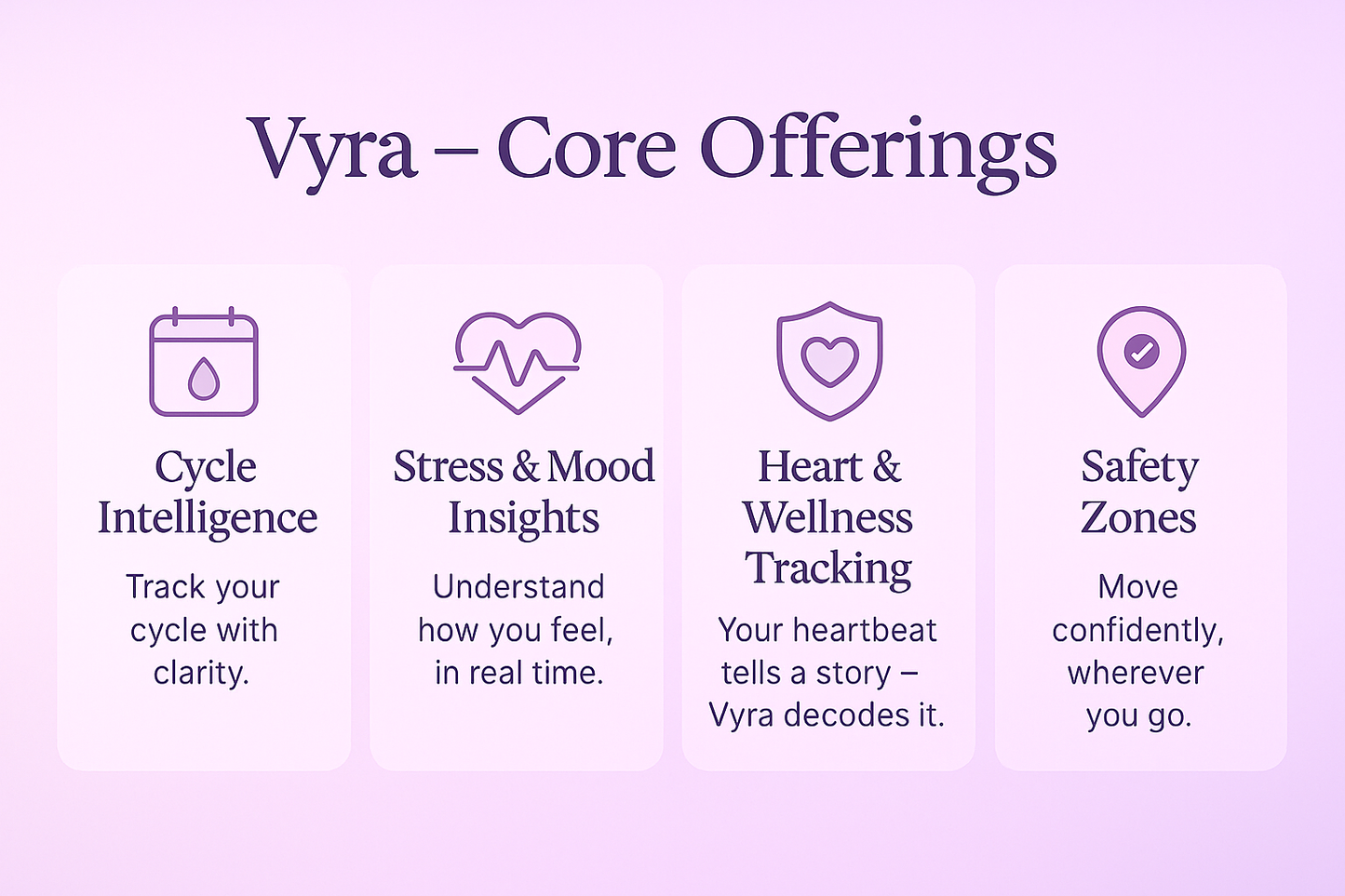 Vyra – Core Offerings

Cycle Intelligence

Track your cycle with clarity.

Stress & Mood Insights

Understand how you feel, in real time.

Heart & Wellness Tracking

Your heartbeat tells a story – Vyra decodes it.

Safety Zones

Move confidently, wherever you go.